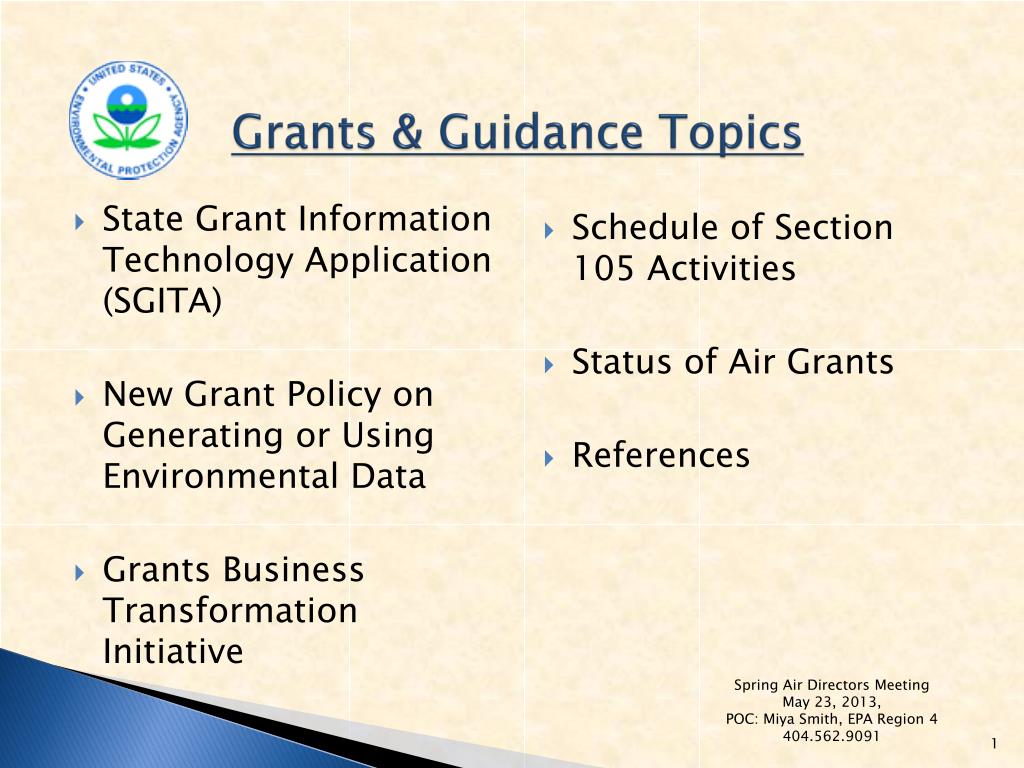 UNITED STATES ENVIRONMENTAL PROTECTION AGENCY

Grants & Guidance Topics

State Grant Information Technology Application (SGITA)

New Grant Policy on Generating or Using Environmental Data

Grants Business Transformation Initiative

Schedule of Section 105 Activities

Status of Air Grants

References

Spring Air Directors Meeting
May 23, 2013,
POC: Miya Smith, EPA Region 4
404.562.9091

1